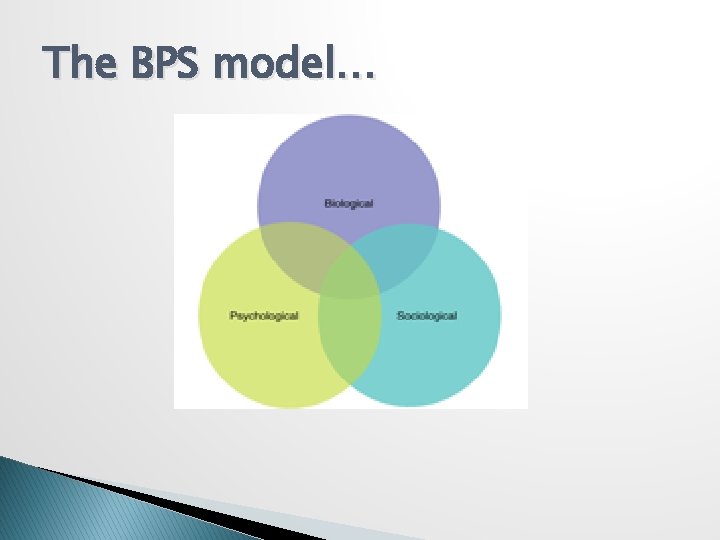 The BPS model…

Biological

Psychological

Sociological